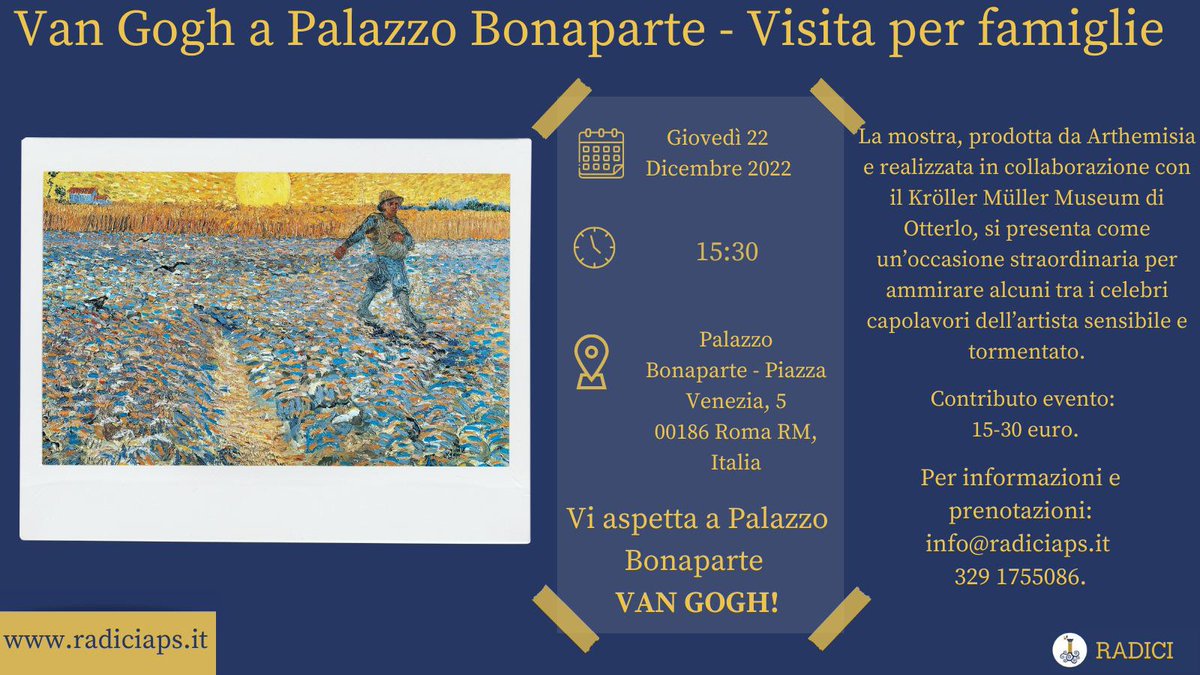 Van Gogh a Palazzo Bonaparte - Visita per famiglie

Giovedì 22 Dicembre 2022

15:30

Palazzo Bonaparte - Piazza Venezia, 5 00186 Roma RM, Italia

Vi aspetta a Palazzo Bonaparte
VAN GOGH!

La mostra, prodotta da Arthemisia e realizzata in collaborazione con il Kröller Müller Museum di Otterlo, si presenta come un'occasione straordinaria per ammirare alcuni tra i celebri capolavori dell'artista sensibile e tormentato.

Contributo evento: 15-30 euro.

Per informazioni e prenotazioni: info@radiciaps.it 329 1755086.

www.radiciaps.it

RADICI